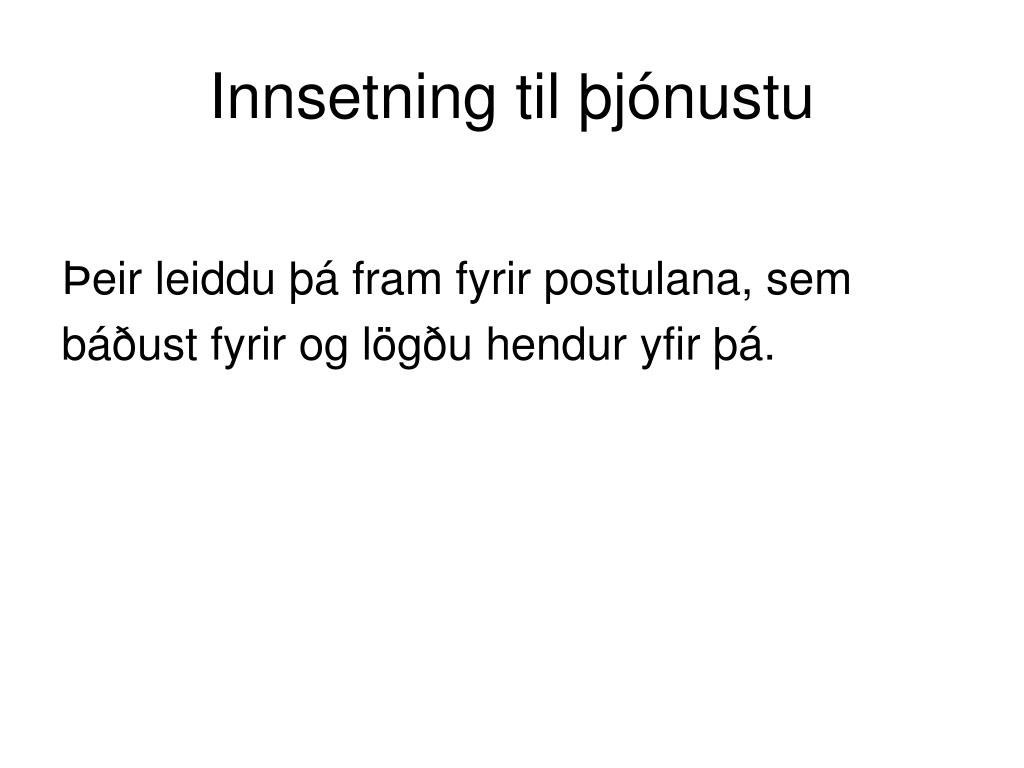 Innsetning til þjónustu

Þeir leiddu þá fram fyrir postulana, sem báðust fyrir og lögðu hendur yfir þá.